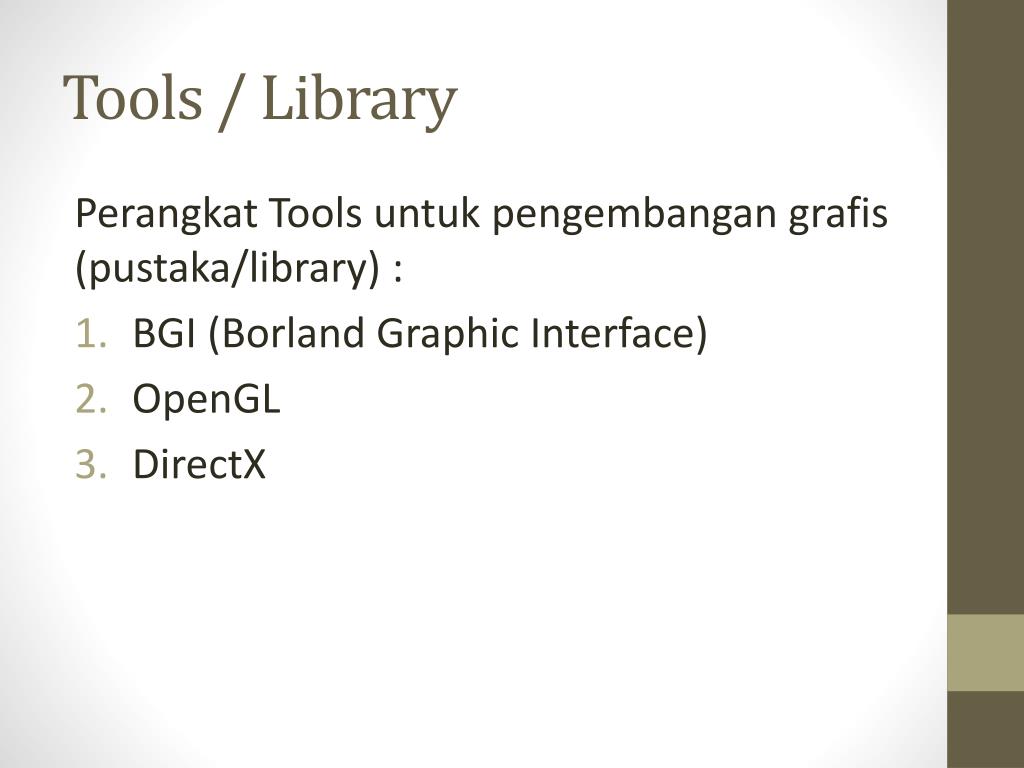 Tools / Library

Perangkat Tools untuk pengembangan grafis (pustaka/library) :

1. BGI (Borland Graphic Interface)
2. OpenGL
3. DirectX